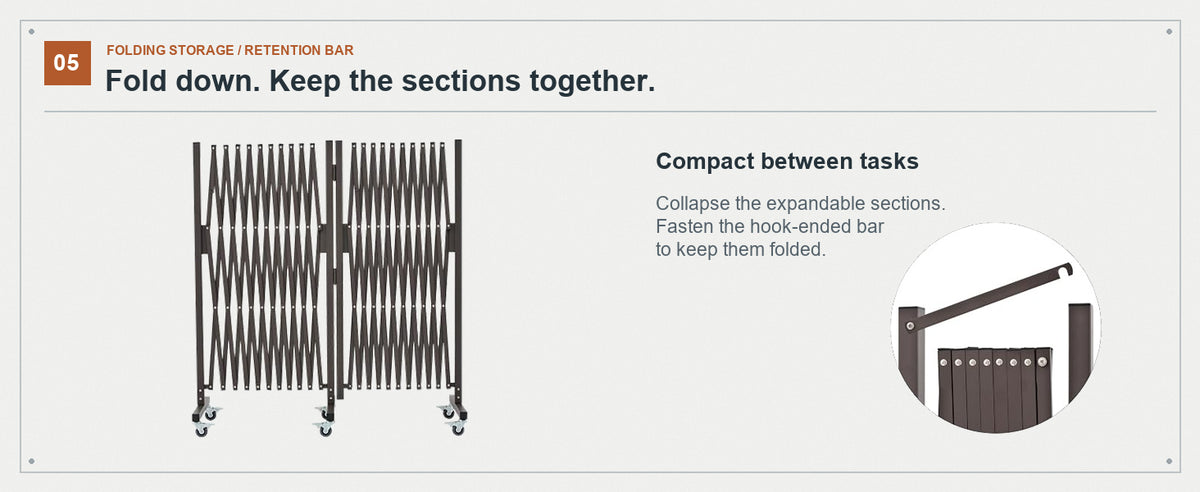 05

FOLDING STORAGE / RETENTION BAR

Fold down. Keep the sections together.

Compact between tasks

Collapse the expandable sections. Fasten the hook-ended bar to keep them folded.